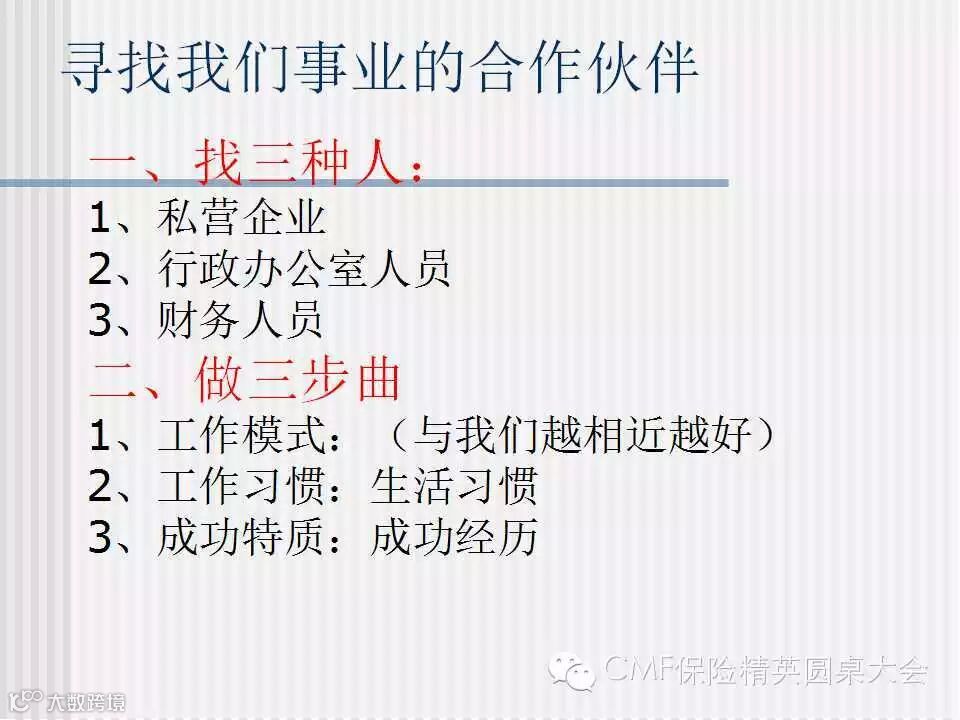 寻找我们事业的合作伙伴

一、找三种人：
1、私营企业
2、行政办公室人员
3、财务人员
二、做三步曲
1、工作模式：（与我们越相近越好）
2、工作习惯：生活习惯
3、成功特质：成功经历

CMF保险精英圆桌大会

大数跨境